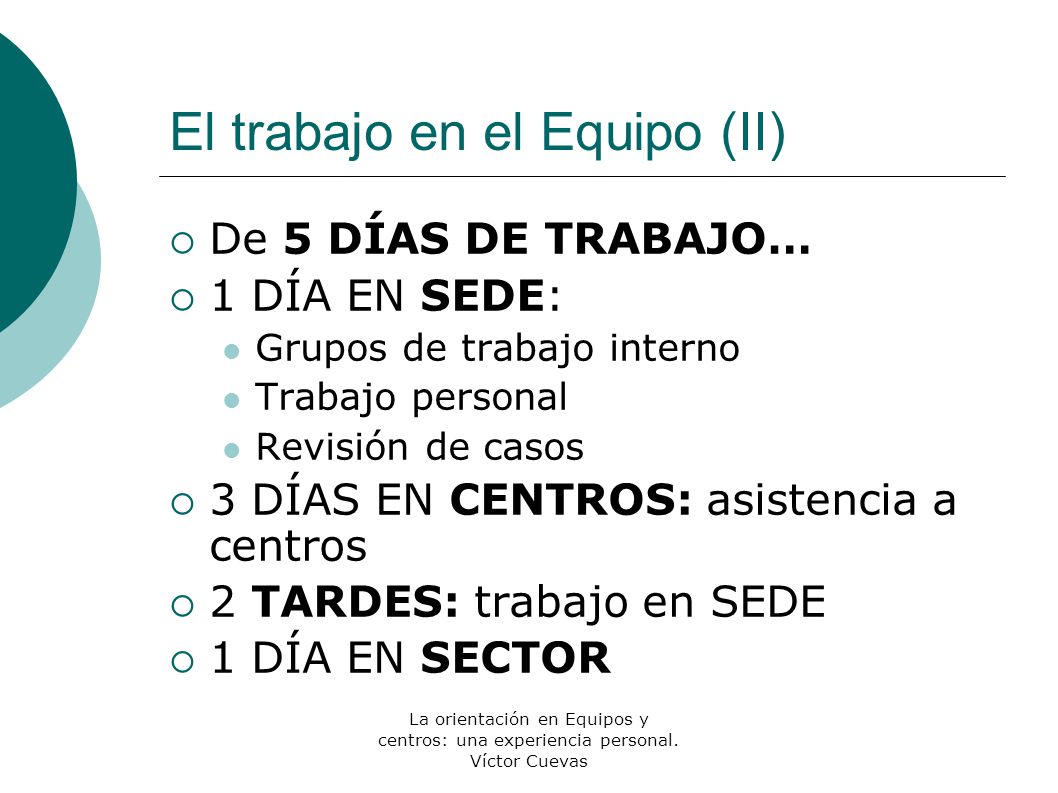 El trabajo en el Equipo (II)

De 5 DÍAS DE TRABAJO…

1 DÍA EN SEDE:

Grupos de trabajo interno

Trabajo personal

Revisión de casos

3 DÍAS EN CENTROS: asistencia a centros

2 TARDES: trabajo en SEDE

1 DÍA EN SECTOR

La orientación en Equipos y centros: una experiencia personal. Víctor Cuevas